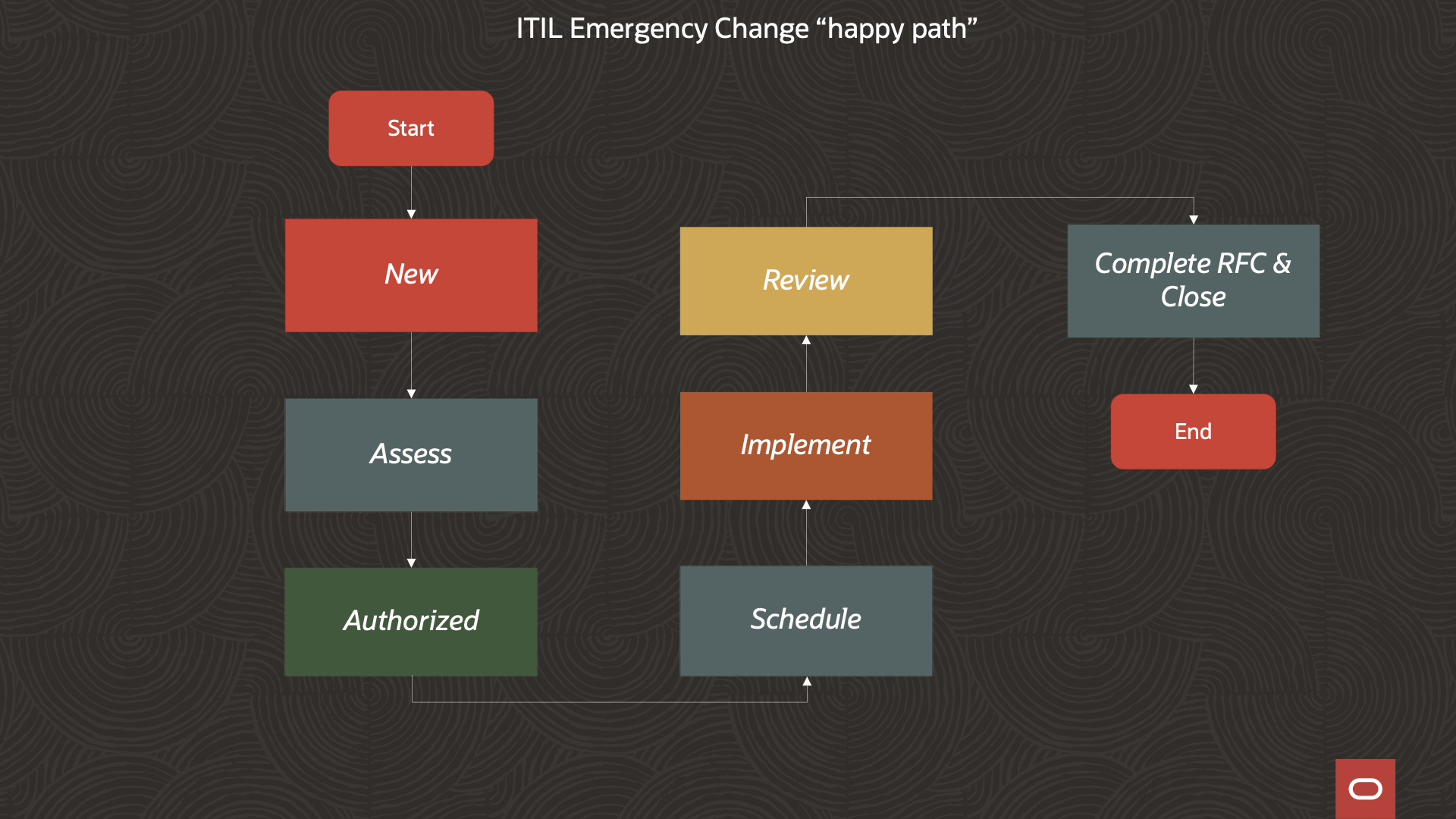 ITIL Emergency Change “happy path”

Start

New

Assess

Authorized

Schedule

Implement

Review

Complete RFC & Close

End